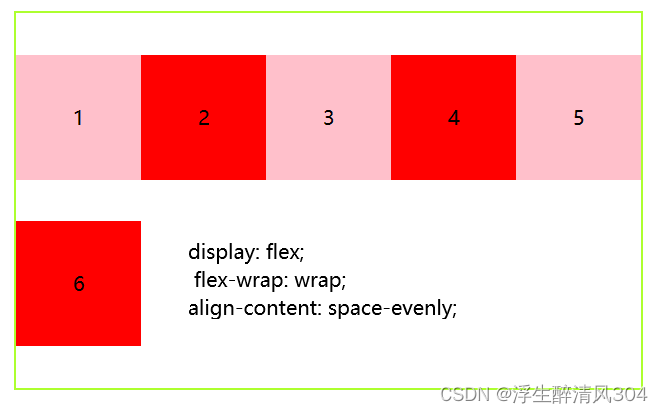 1 2 3 4 5

6

display: flex;
flex-wrap: wrap;
align-content: space-evenly;

CSDN @浮生醉清风304